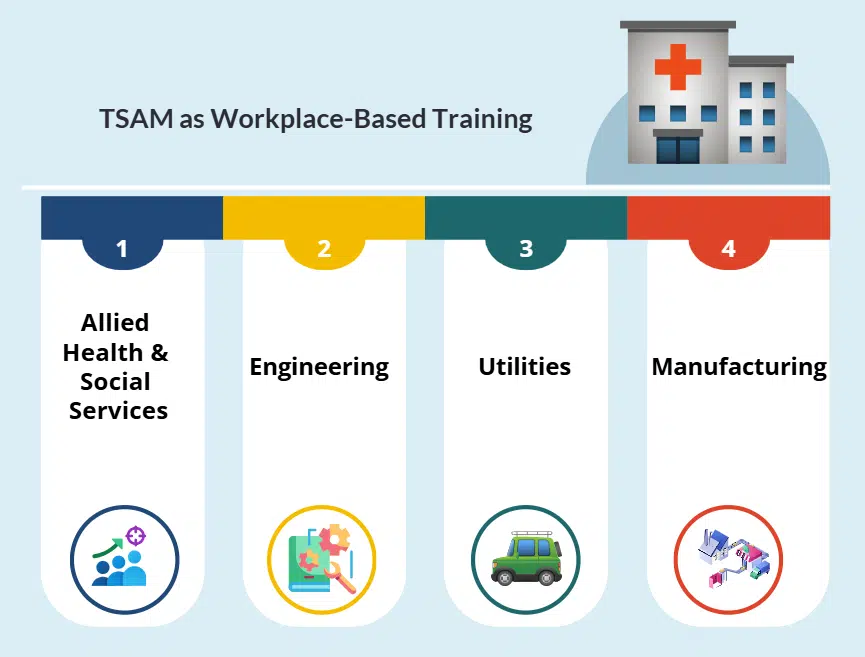 TSAM as Workplace-Based Training

1

Allied Health & Social Services

2

Engineering

3

Utilities

4

Manufacturing